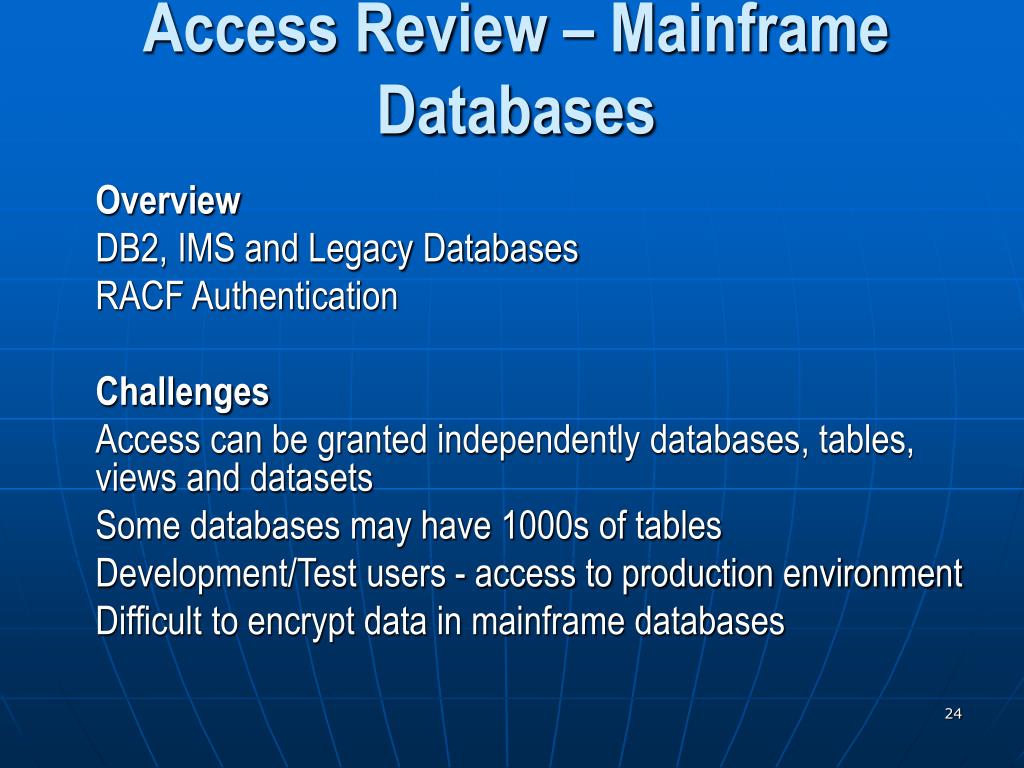 Access Review – Mainframe Databases

Overview
DB2, IMS and Legacy Databases
RACF Authentication

Challenges
Access can be granted independently databases, tables, views and datasets
Some databases may have 1000s of tables
Development/Test users - access to production environment
Difficult to encrypt data in mainframe databases

24